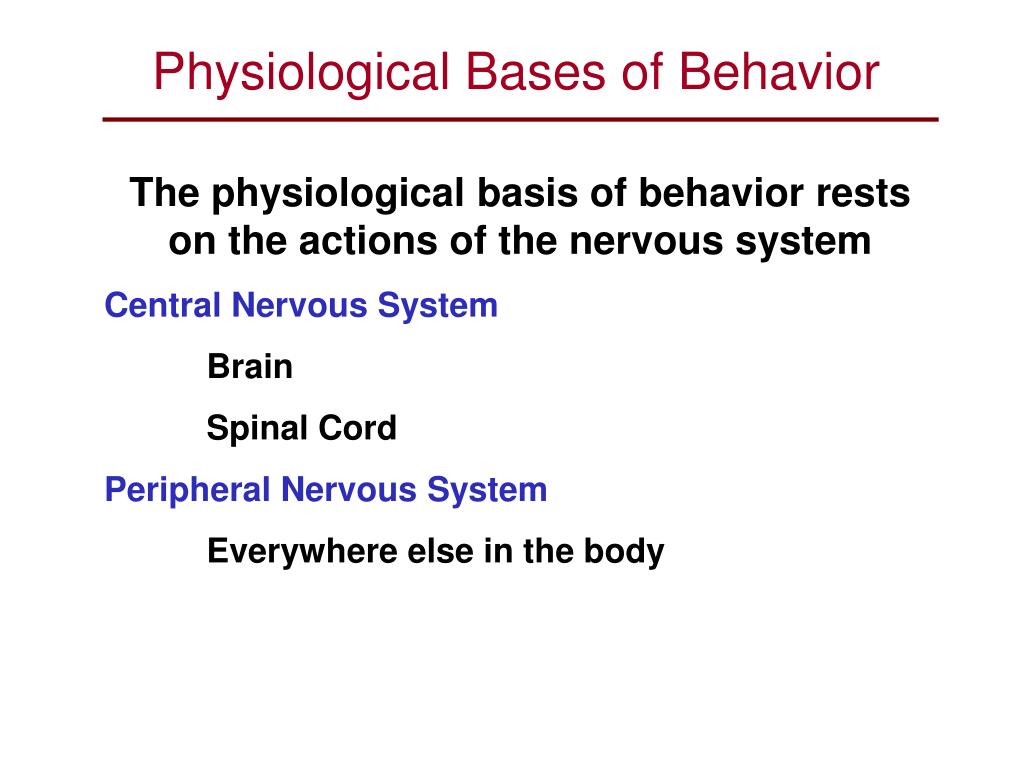 Physiological Bases of Behavior

The physiological basis of behavior rests on the actions of the nervous system

Central Nervous System

Brain

Spinal Cord

Peripheral Nervous System

Everywhere else in the body